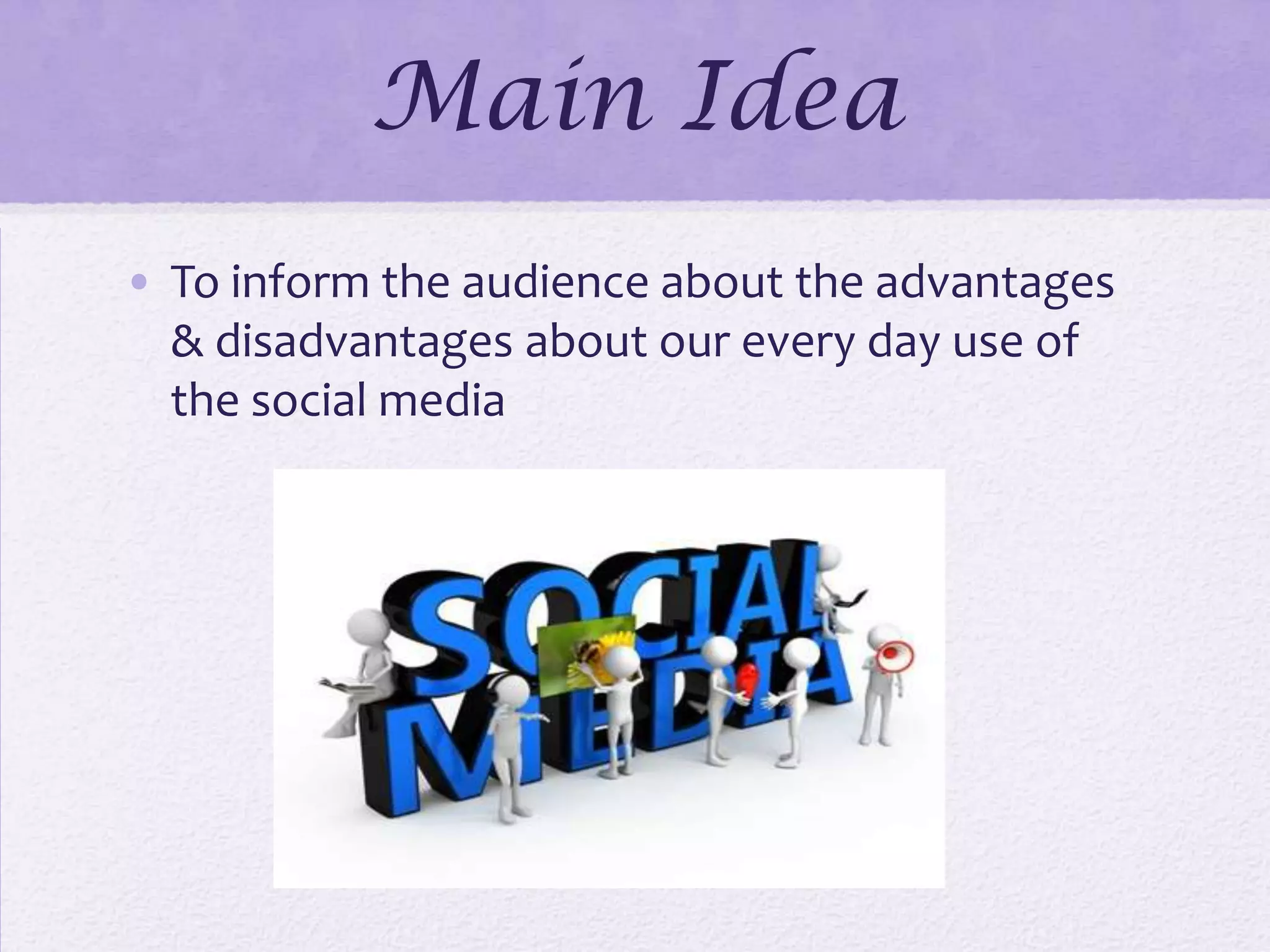 Main Idea

• To inform the audience about the advantages & disadvantages about our every day use of the social media

SOCIAL MEDIA